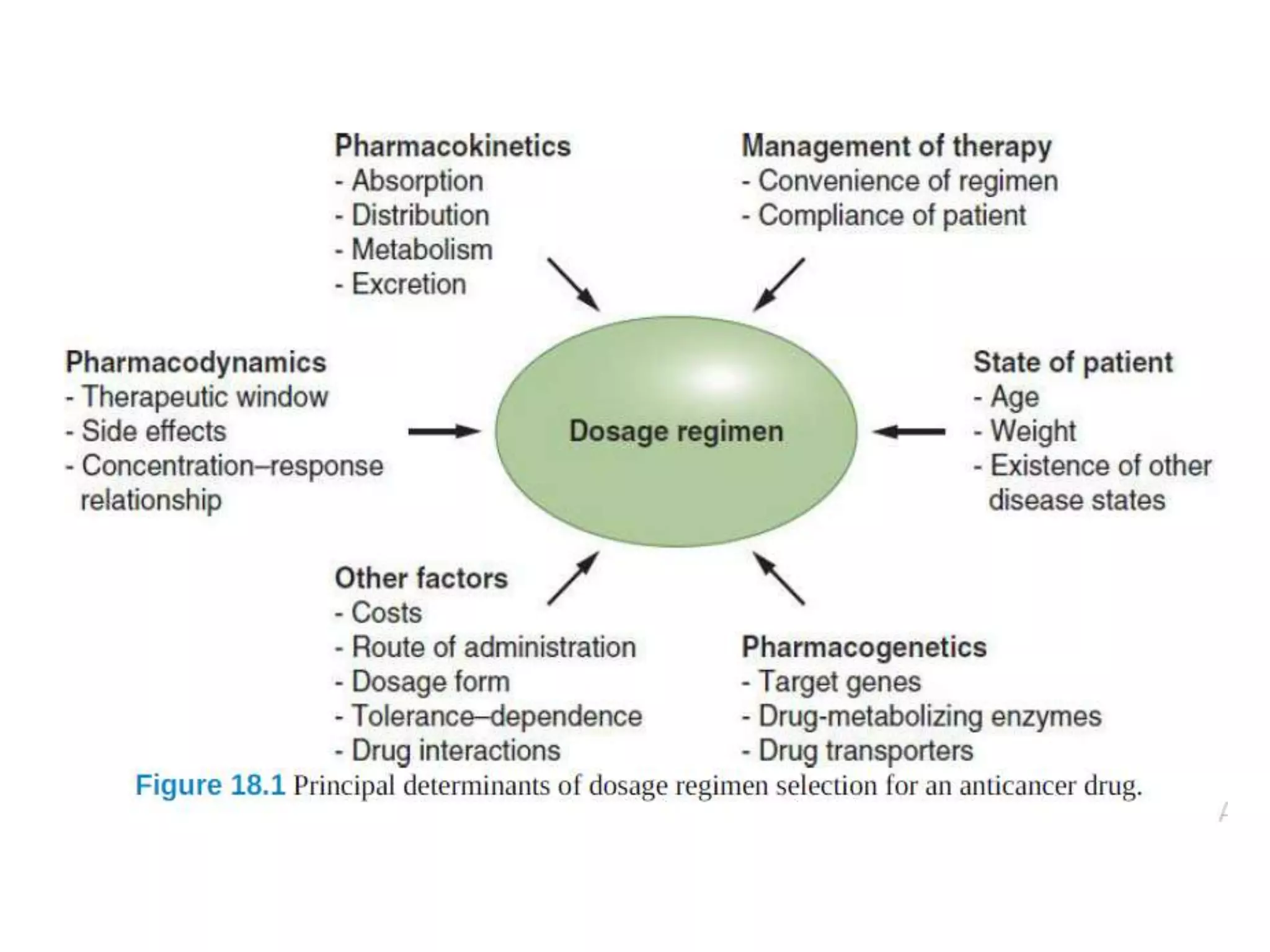 Pharmacokinetics
- Absorption
- Distribution
- Metabolism
- Excretion

Management of therapy
- Convenience of regimen
- Compliance of patient

Pharmacodynamics
- Therapeutic window
- Side effects
- Concentration–response relationship

Dosage regimen

State of patient
- Age
- Weight
- Existence of other disease states

Other factors
- Costs
- Route of administration
- Dosage form
- Tolerance–dependence
- Drug interactions

Pharmacogenetics
- Target genes
- Drug-metabolizing enzymes
- Drug transporters

Figure 18.1 Principal determinants of dosage regimen selection for an anticancer drug.